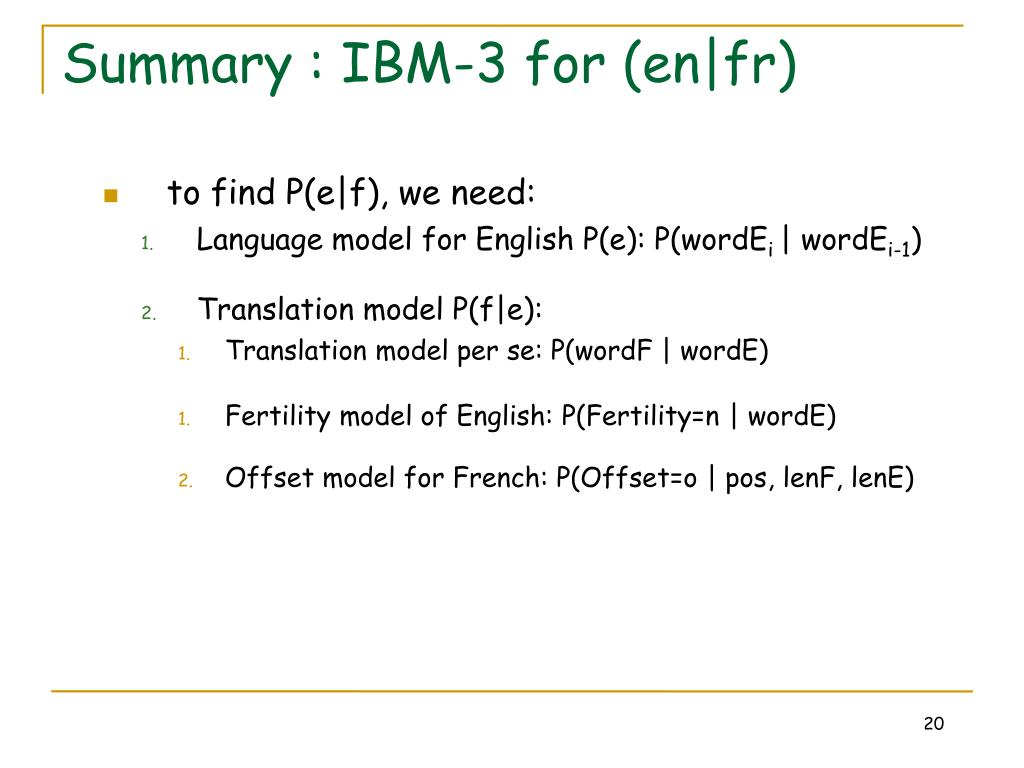 Summary : IBM-3 for (en|fr)

to find P(e|f), we need:

1. Language model for English P(e): P(wordE$_i$ | wordE$_{i-1}$)

2. Translation model P(f|e):

1. Translation model per se: P(wordF | wordE)

1. Fertility model of English: P(Fertility=n | wordE)

2. Offset model for French: P(Offset=o | pos, lenF, lenE)

20